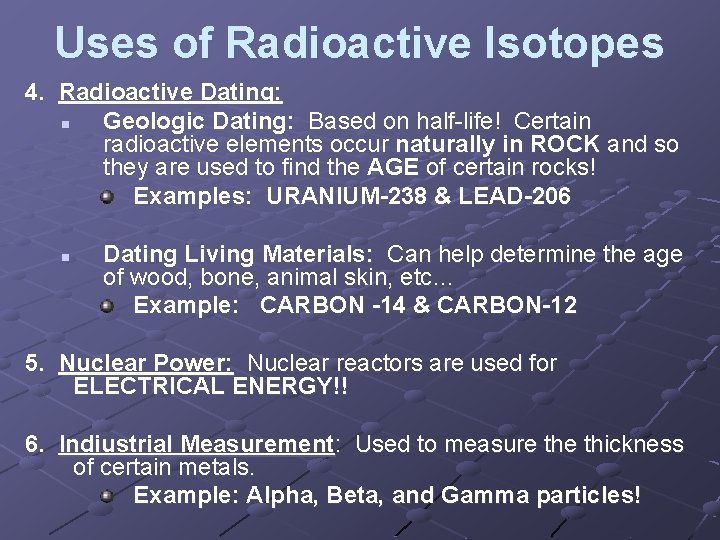 Uses of Radioactive Isotopes

4. Radioactive Dating:

Geologic Dating: Based on half-life! Certain radioactive elements occur naturally in ROCK and so they are used to find the AGE of certain rocks!

Examples: URANIUM-238 & LEAD-206

Dating Living Materials: Can help determine the age of wood, bone, animal skin, etc…

Example: CARBON -14 & CARBON-12

5. Nuclear Power: Nuclear reactors are used for ELECTRICAL ENERGY!!

6. Indiustrial Measurement: Used to measure the thickness of certain metals.

Example: Alpha, Beta, and Gamma particles!